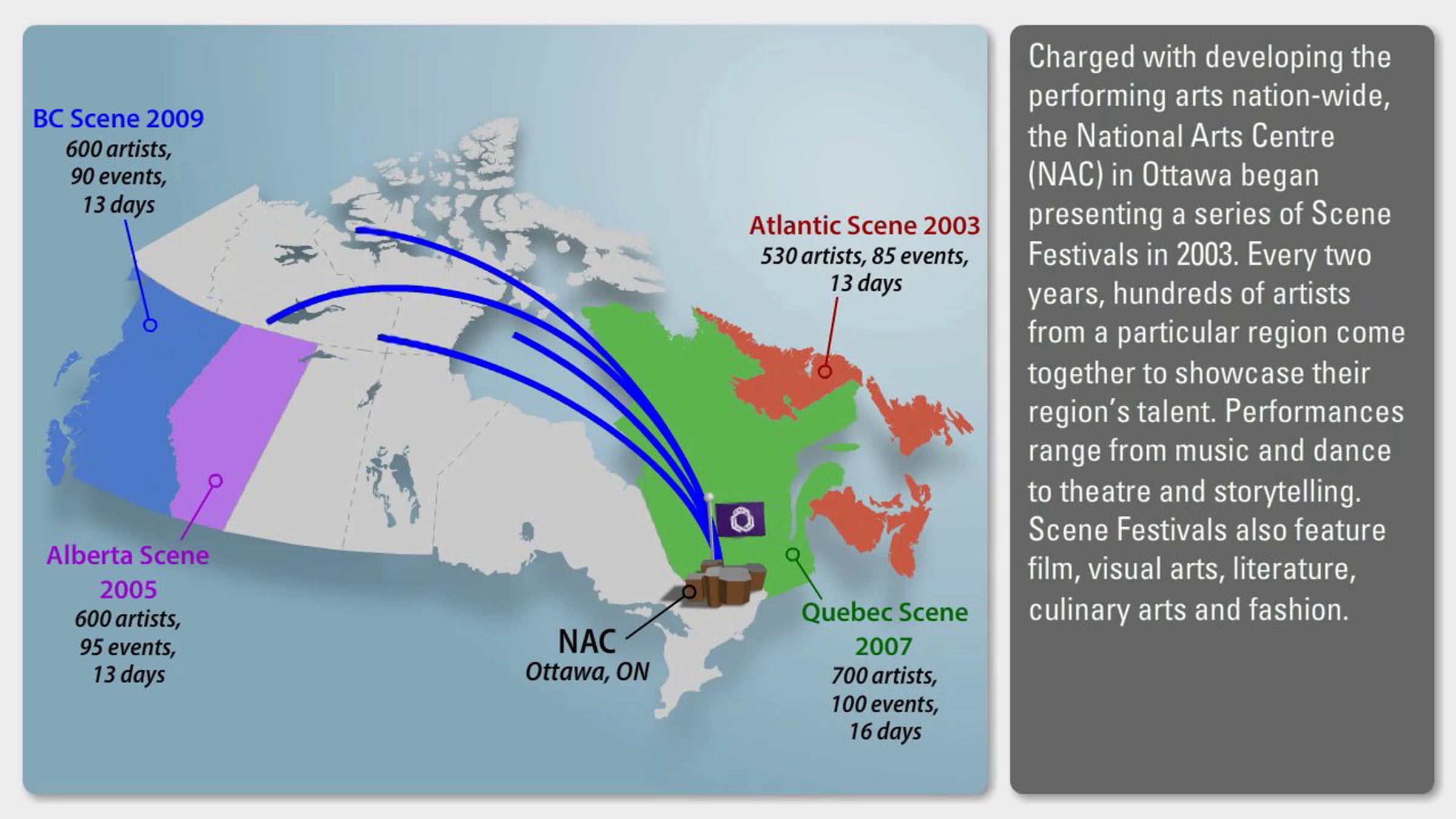 BC Scene 2009
600 artists,
90 events,
13 days

Atlantic Scene 2003
530 artists, 85 events,
13 days

Alberta Scene 2005
600 artists,
95 events,
13 days

NAC
Ottawa, ON

Quebec Scene 2007
700 artists,
100 events,
16 days

Charged with developing the performing arts nation-wide, the National Arts Centre (NAC) in Ottawa began presenting a series of Scene Festivals in 2003. Every two years, hundreds of artists from a particular region come together to showcase their region's talent. Performances range from music and dance to theatre and storytelling. Scene Festivals also feature film, visual arts, literature, culinary arts and fashion.